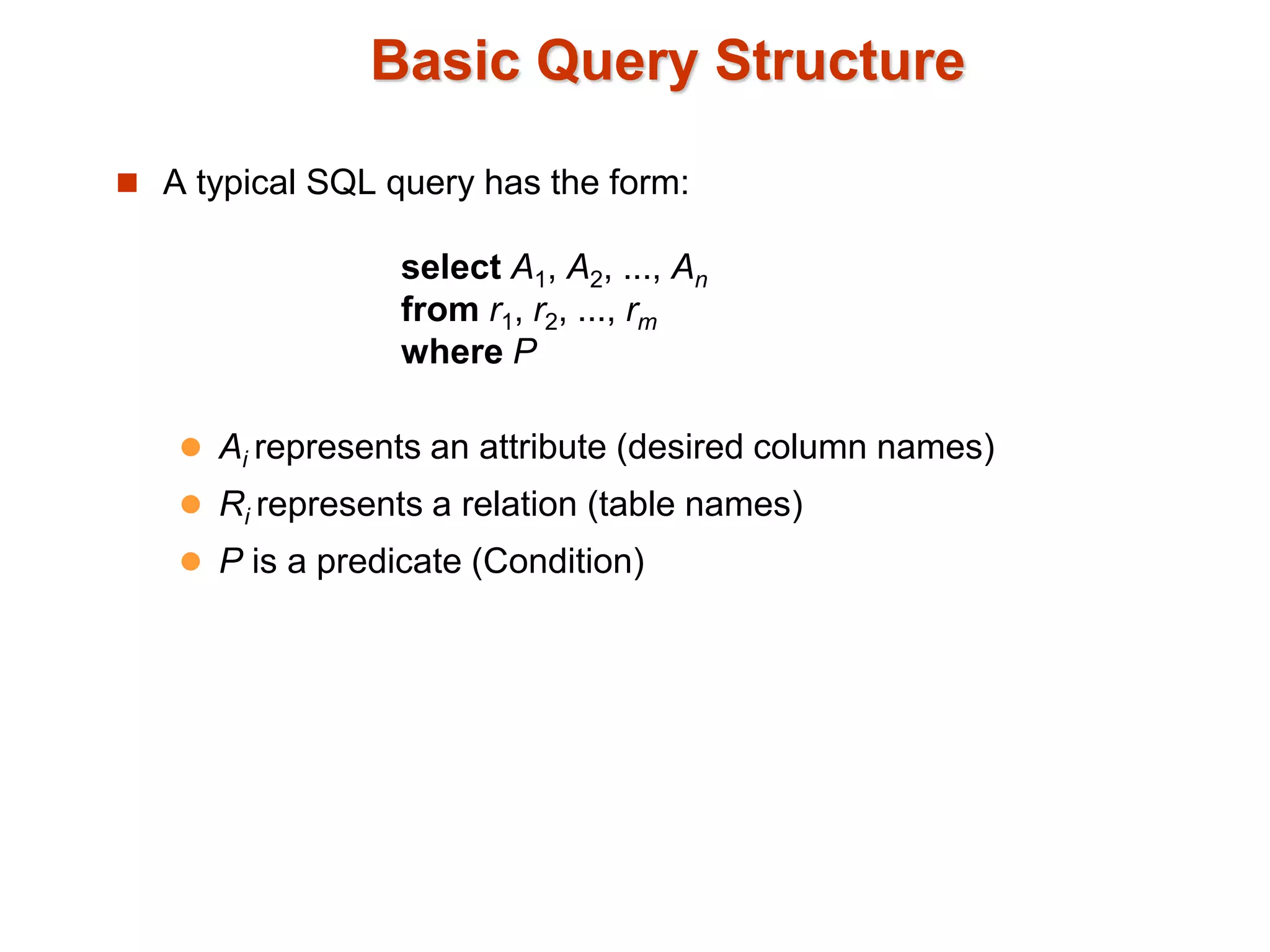 Basic Query Structure

A typical SQL query has the form:

select $A_1, A_2, ..., A_n$
from $r_1, r_2, ..., r_m$
where $P$

$A_i$ represents an attribute (desired column names)

$R_i$ represents a relation (table names)

$P$ is a predicate (Condition)